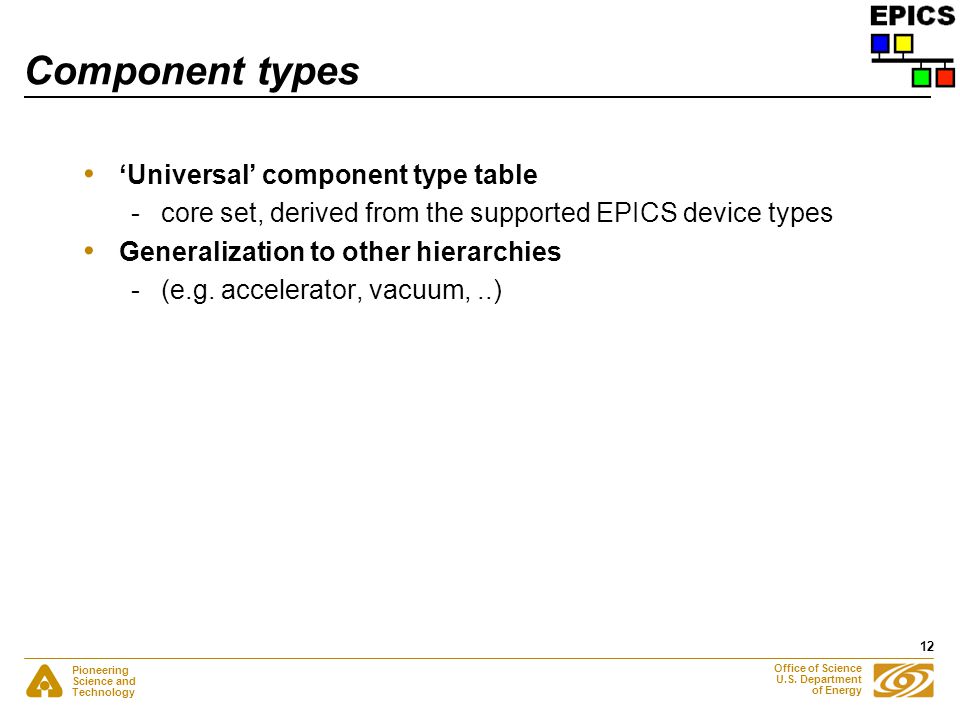 EPICS

Component types

• ‘Universal’ component type table
- core set, derived from the supported EPICS device types

• Generalization to other hierarchies
- (e.g. accelerator, vacuum, ..)

12

Pioneering Science and Technology

Office of Science U.S. Department of Energy